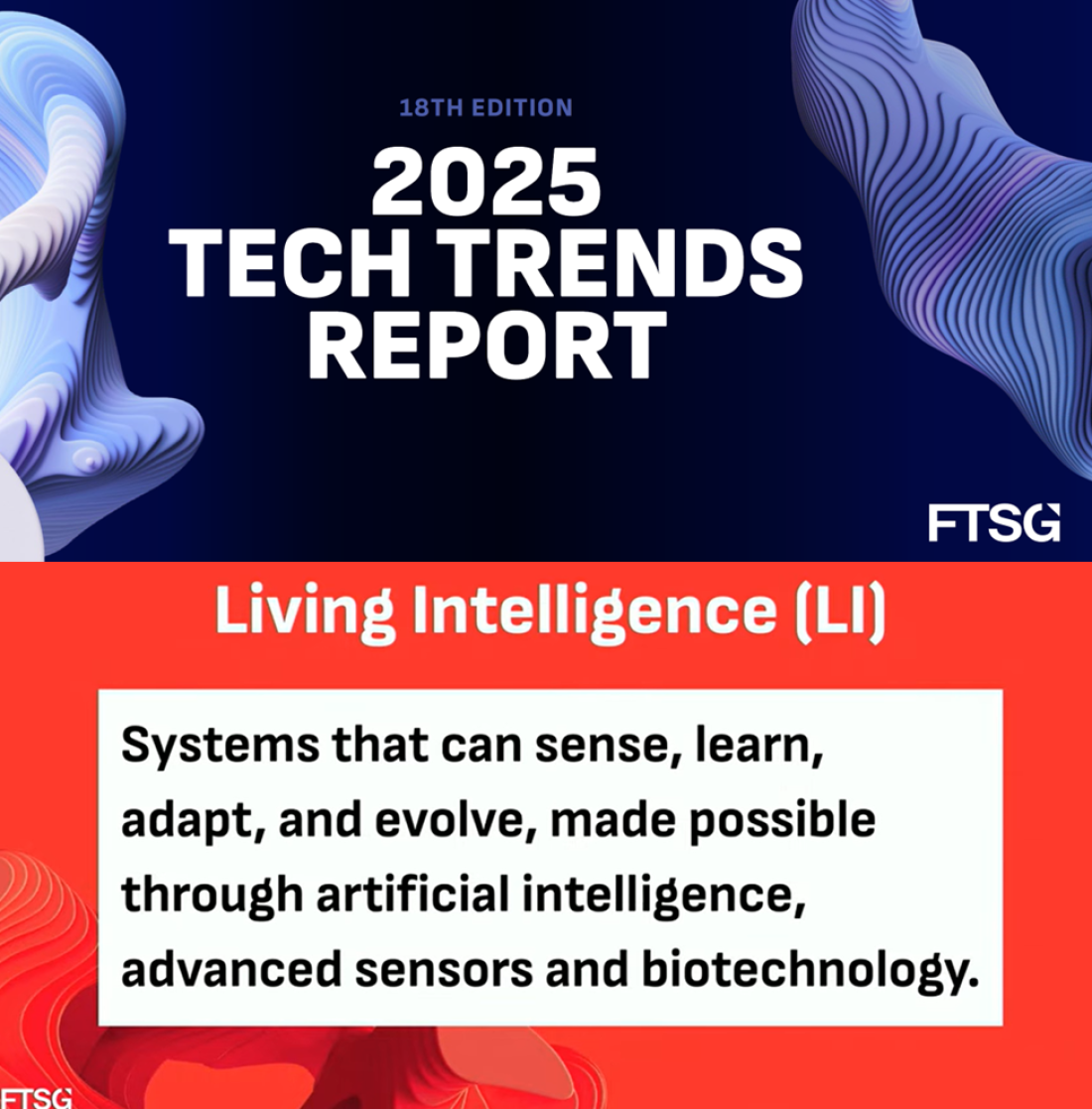 18TH EDITION
2025
TECH TRENDS
REPORT

FTSG

Living Intelligence (LI)

Systems that can sense, learn, adapt, and evolve, made possible through artificial intelligence, advanced sensors and biotechnology.

FTSG